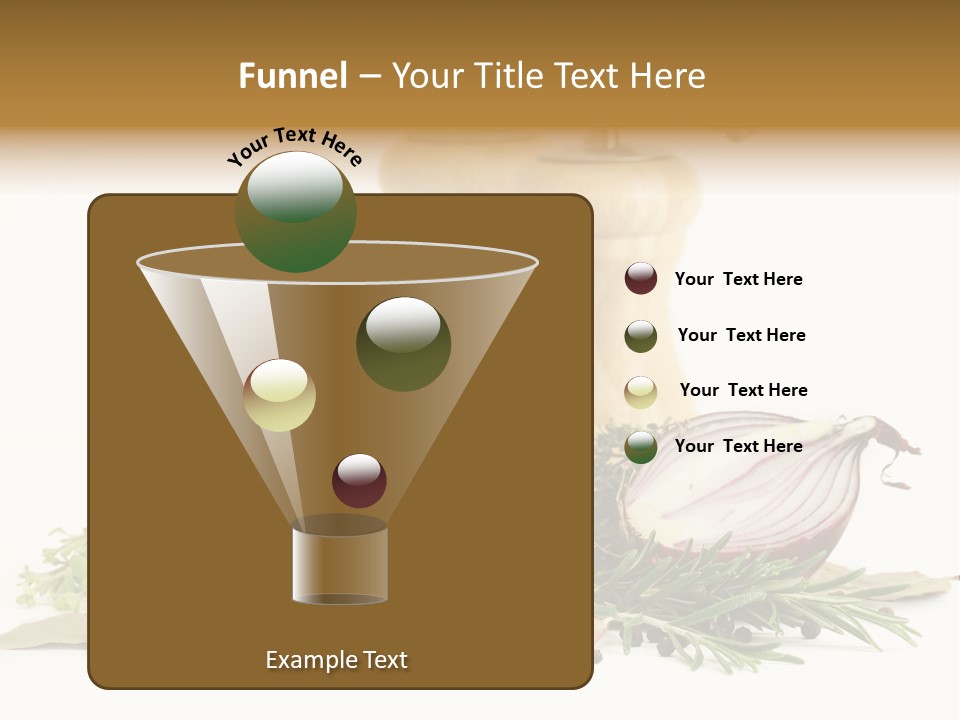 Funnel – Your Title Text Here

Your Text Here

Your Text Here

Your Text Here

Your Text Here

Your Text Here

Example Text